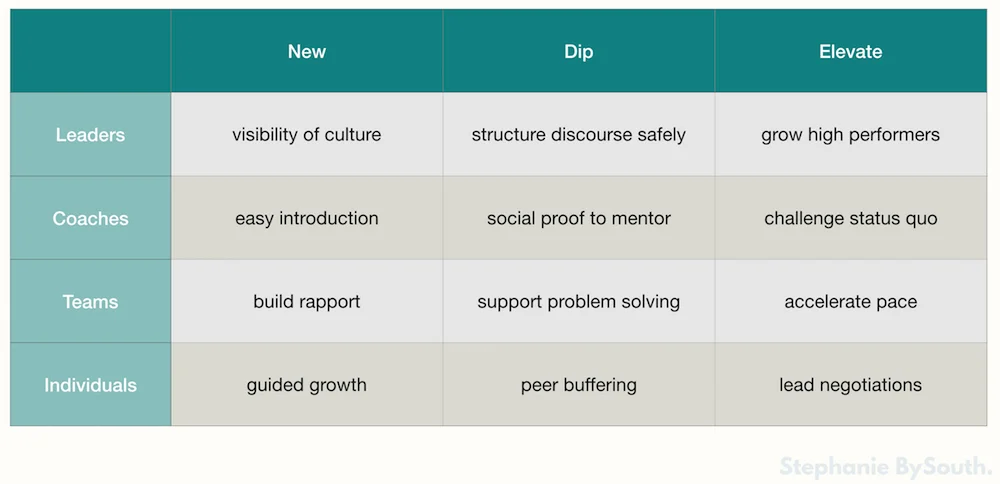 | | New | Dip | Elevate |
|---|---|---|---|
| Leaders | visibility of culture | structure discourse safely | grow high performers |
| Coaches | easy introduction | social proof to mentor | challenge status quo |
| Teams | build rapport | support problem solving | accelerate pace |
| Individuals | guided growth | peer buffering | lead negotiations |

Stephanie BySouth.